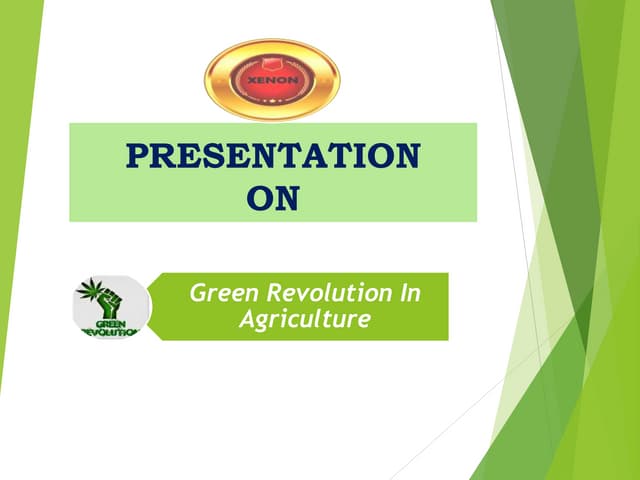 XENON

PRESENTATION ON

GREEN REVOLUTION

Green Revolution In Agriculture